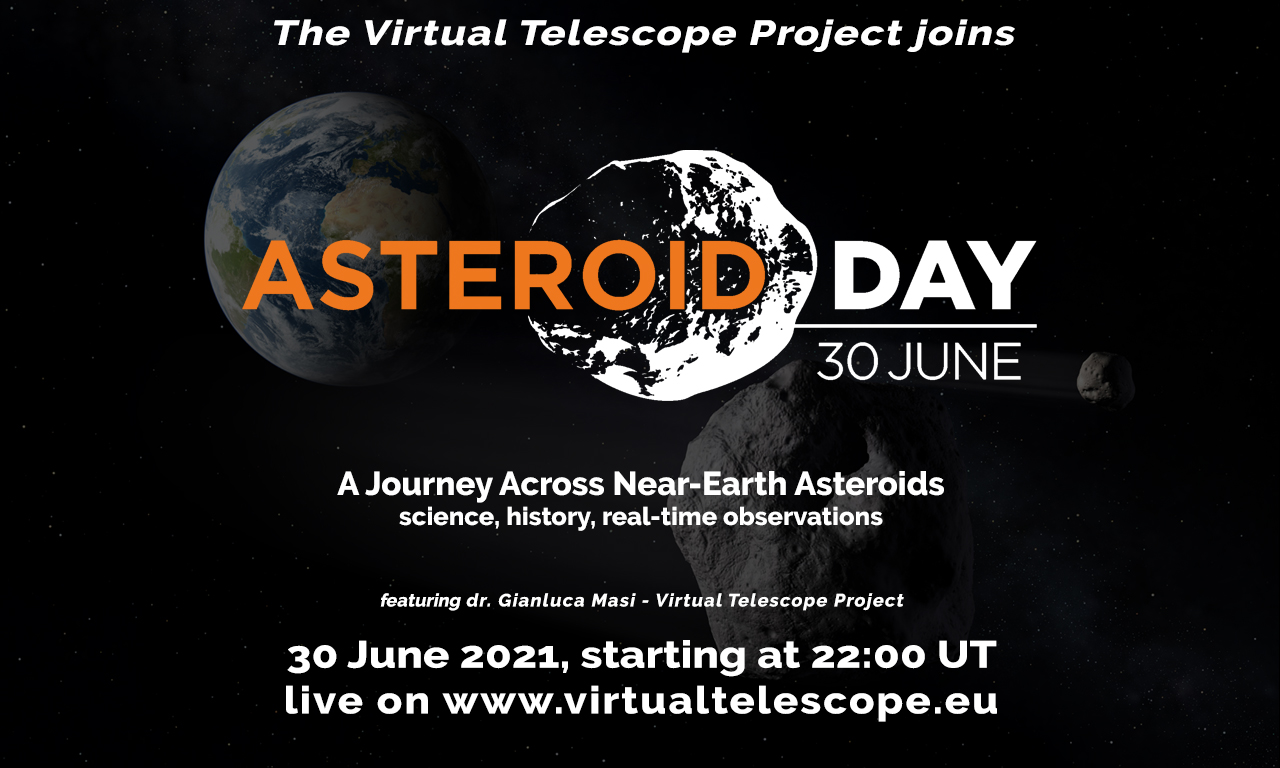 The Virtual Telescope Project joins

ASTEROID DAY
30 JUNE

A Journey Across Near-Earth Asteroids
science, history, real-time observations

featuring dr. Gianluca Masi - Virtual Telescope Project

30 June 2021, starting at 22:00 UT
live on www.virtualtelescope.eu